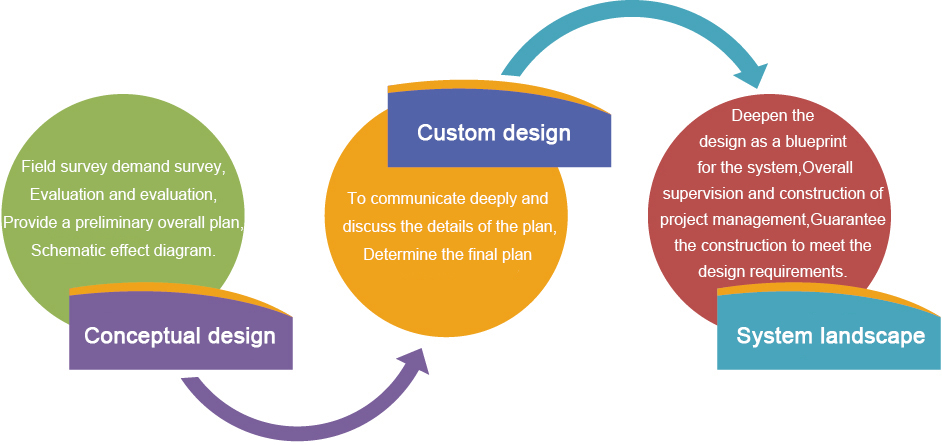 Field survey demand survey, Evaluation and evaluation, Provide a preliminary overall plan, Schematic effect diagram.

Conceptual design

Custom design

To communicate deeply and discuss the details of the plan, Determine the final plan

Deepen the design as a blueprint for the system,Overall supervision and construction of project management,Guarantee the construction to meet the design requirements.

System landscape